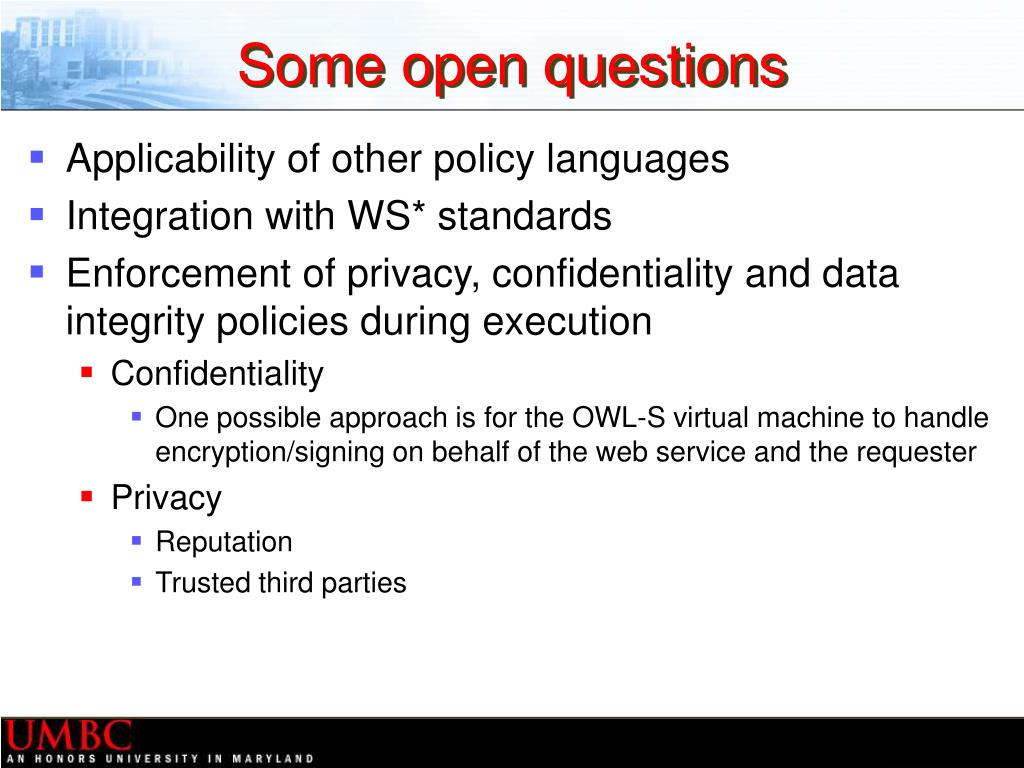 Some open questions

- Applicability of other policy languages
- Integration with WS* standards
- Enforcement of privacy, confidentiality and data integrity policies during execution
  - Confidentiality
    - One possible approach is for the OWL-S virtual machine to handle encryption/signing on behalf of the web service and the requester
  - Privacy
    - Reputation
    - Trusted third parties

UMBC
AN HONORS UNIVERSITY IN MARYLAND